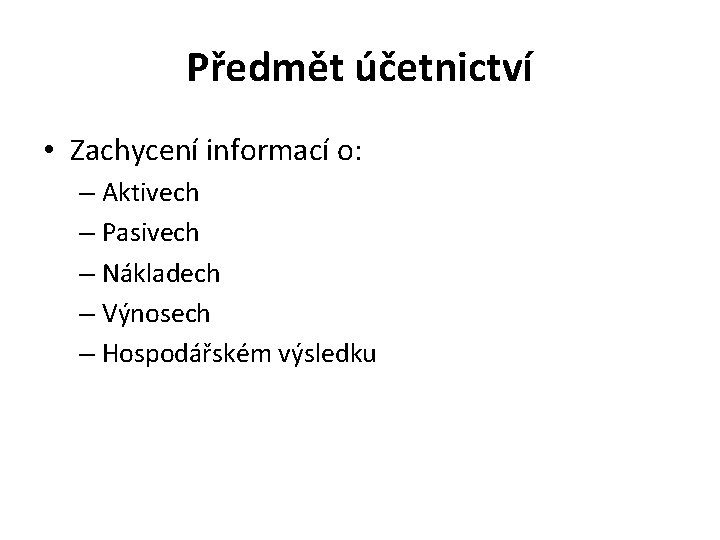 Předmět účetnictví

• Zachycení informací o:
– Aktivech
– Pasivech
– Nákladech
– Výnosech
– Hospodářském výsledku